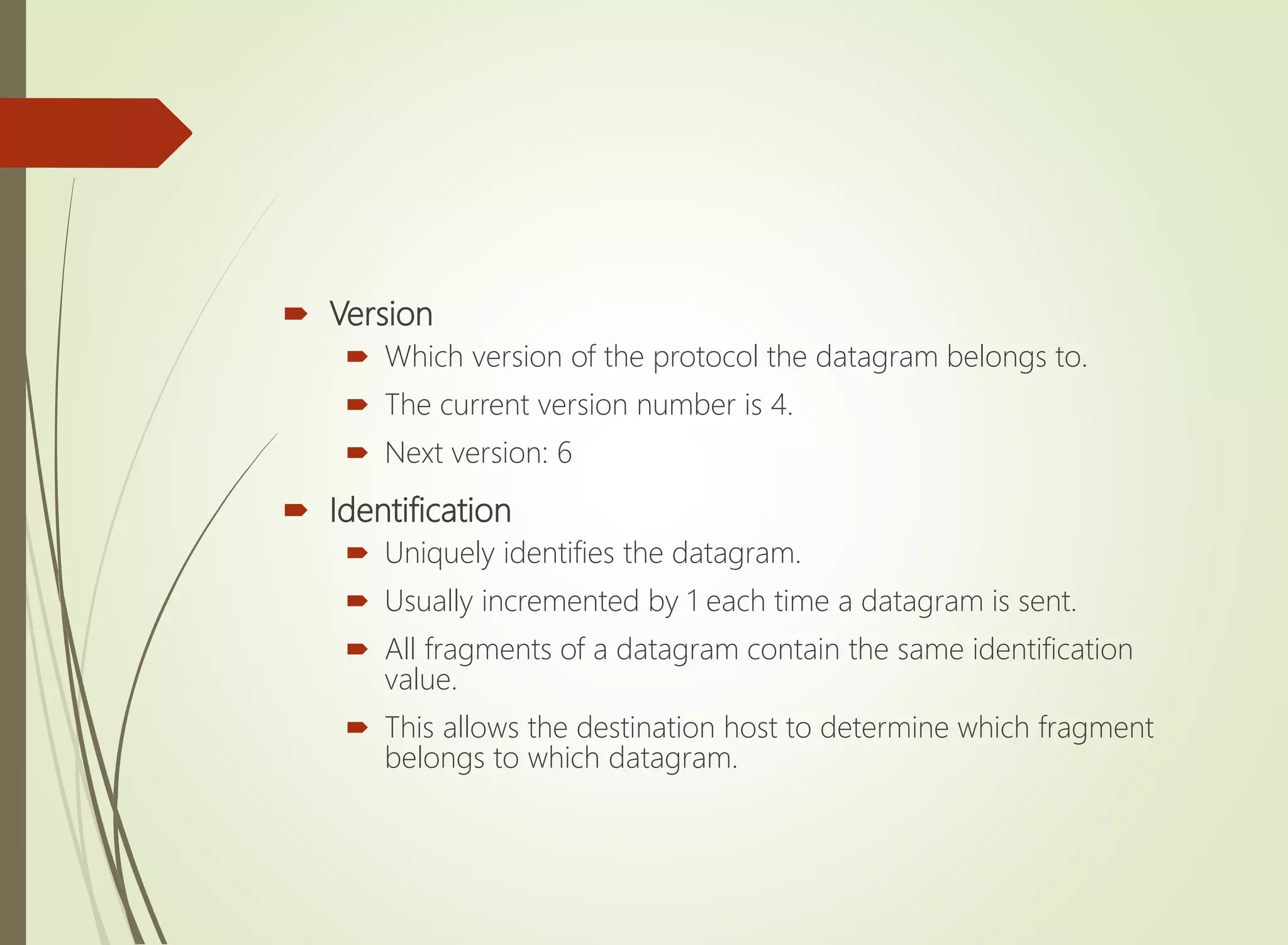 Version

Which version of the protocol the datagram belongs to.

The current version number is 4.

Next version: 6

Identification

Uniquely identifies the datagram.

Usually incremented by 1 each time a datagram is sent.

All fragments of a datagram contain the same identification value.

This allows the destination host to determine which fragment belongs to which datagram.